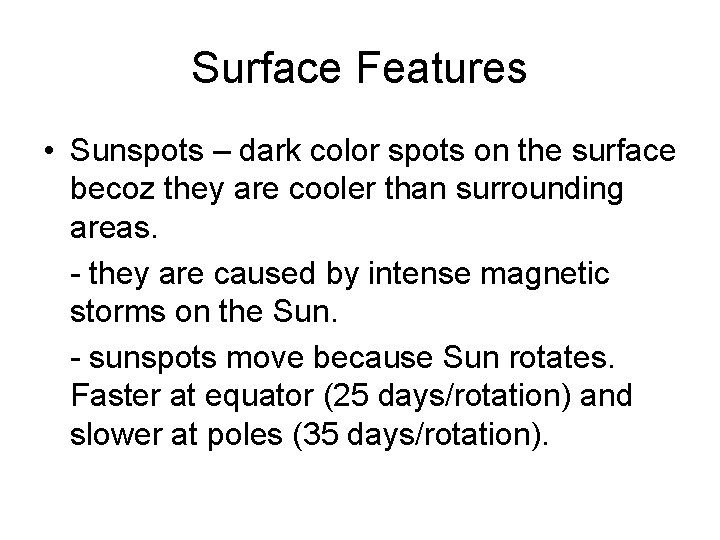 Surface Features

• Sunspots – dark color spots on the surface becoz they are cooler than surrounding areas.

- they are caused by intense magnetic storms on the Sun.

- sunspots move because Sun rotates. Faster at equator (25 days/rotation) and slower at poles (35 days/rotation).